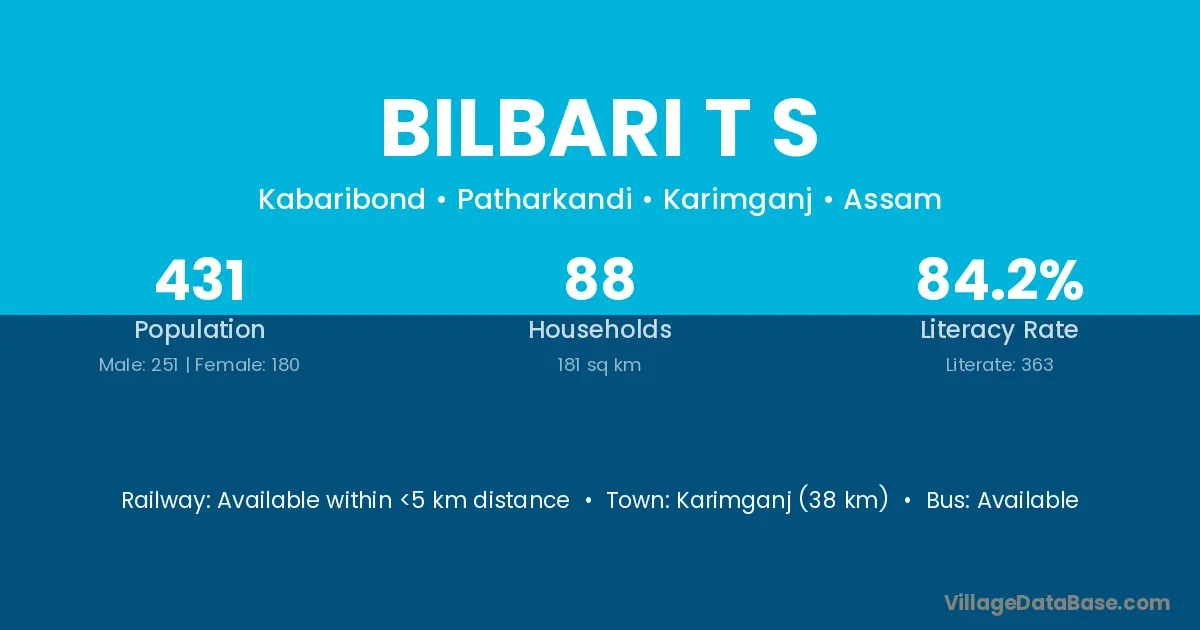 BILBARI T S

Kabaribond • Patharkandi • Karimganj • Assam

431
Population
Male: 251 | Female: 180

88
Households
181 sq km

84.2%
Literacy Rate
Literate: 363

Railway: Available within <5 km distance • Town: Karimganj (38 km) • Bus: Available

VillageDataBase.com